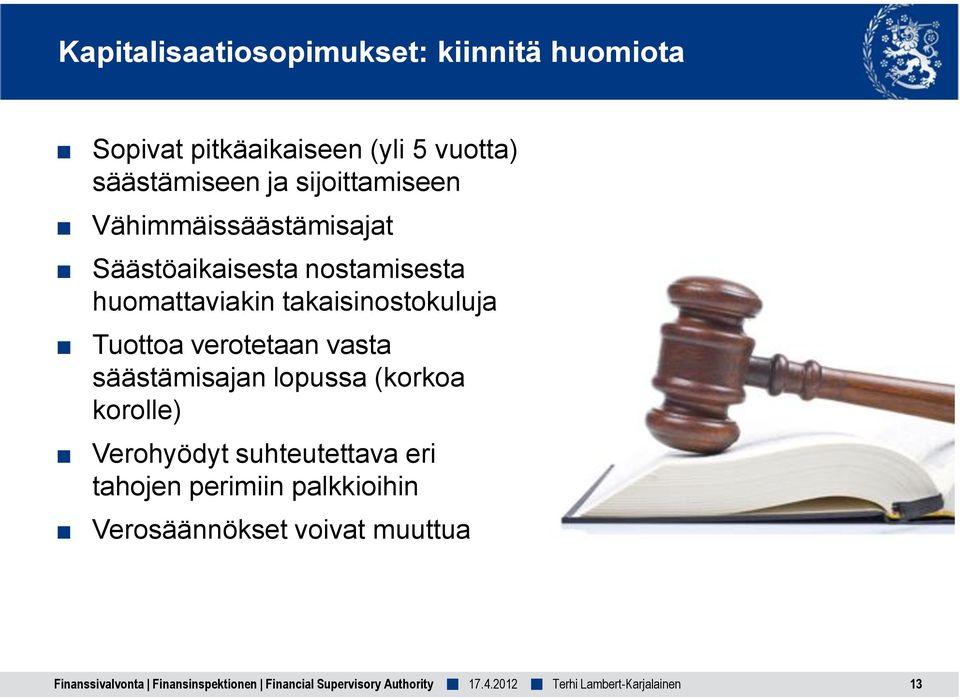 Kapitalisaatiosopimukset: kiinnitä huomiota

■ Sopivat pitkäaikaiseen (yli 5 vuotta) säästämiseen ja sijoittamiseen

■ Vähimmäissäästämisajat

■ Säästöaikaisesta nostamisesta huomattaviakin takaisinostokuluja

■ Tuottoa verotetaan vasta säästämisajan lopussa (korkoa korolle)

■ Verohyödyt suhteutettava eri tahojen perimiin palkkioihin

■ Verosäännökset voivat muuttua

Finanssivalvonta | Finansinspektionen | Financial Supervisory Authority ■ 17.4.2012 ■ Terhi Lambert-Karjalainen 13